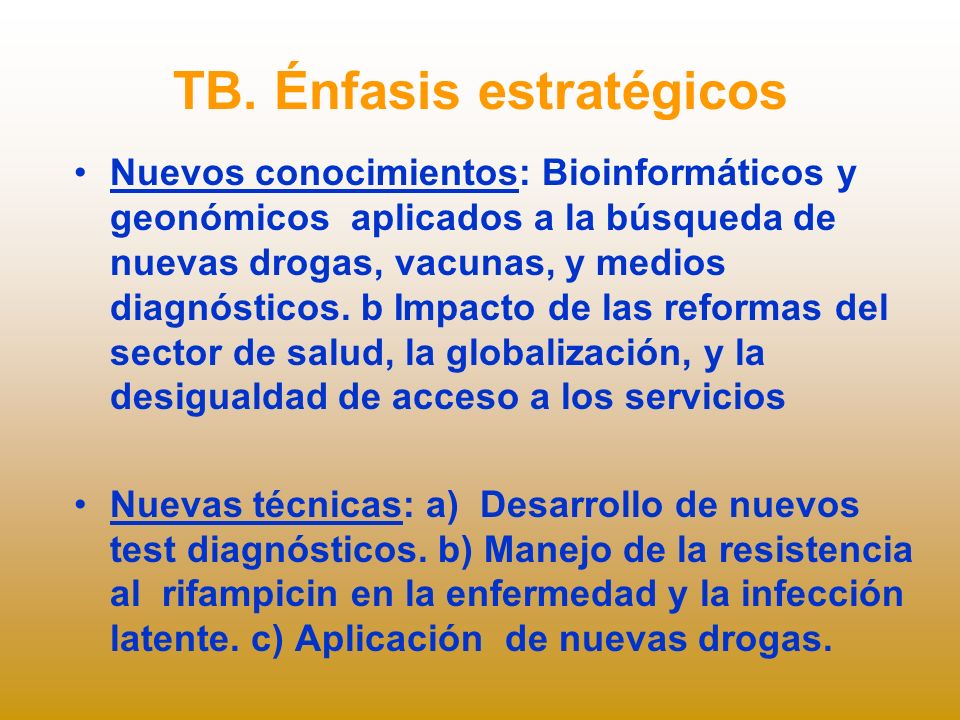 TB. Énfasis estratégicos

• Nuevos conocimientos: Bioinformáticos y geonómicos aplicados a la búsqueda de nuevas drogas, vacunas, y medios diagnósticos. b Impacto de las reformas del sector de salud, la globalización, y la desigualdad de acceso a los servicios

• Nuevas técnicas: a) Desarrollo de nuevos test diagnósticos. b) Manejo de la resistencia al rifampicin en la enfermedad y la infección latente. c) Aplicación de nuevas drogas.